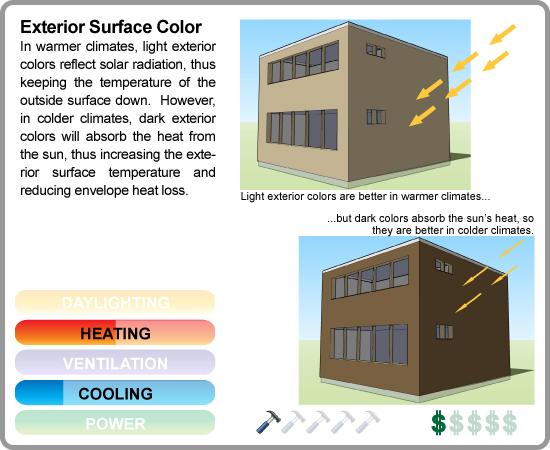 Exterior Surface Color

In warmer climates, light exterior colors reflect solar radiation, thus keeping the temperature of the outside surface down. However, in colder climates, dark exterior colors will absorb the heat from the sun, thus increasing the exterior surface temperature and reducing envelope heat loss.

Light exterior colors are better in warmer climates...

...but dark colors absorb the sun's heat, so they are better in colder climates.

DAYLIGHTING
HEATING
VENTILATION
COOLING
POWER

$$$$$